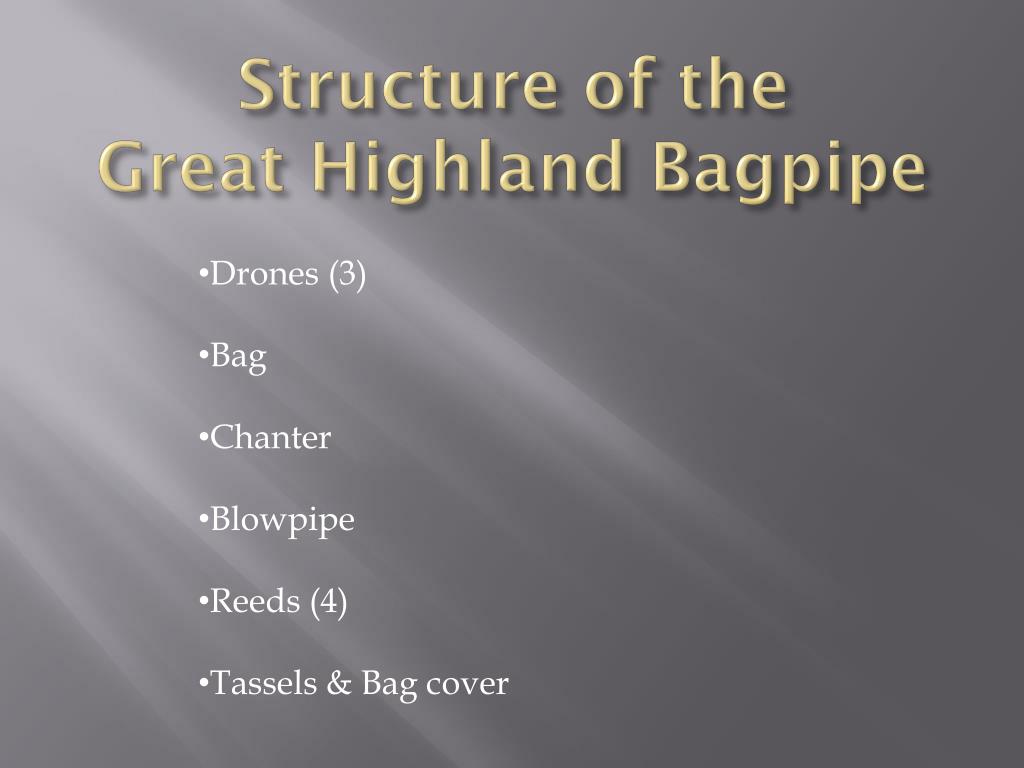 Structure of the
Great Highland Bagpipe

•Drones (3)

•Bag

•Chanter

•Blowpipe

•Reeds (4)

•Tassels & Bag cover